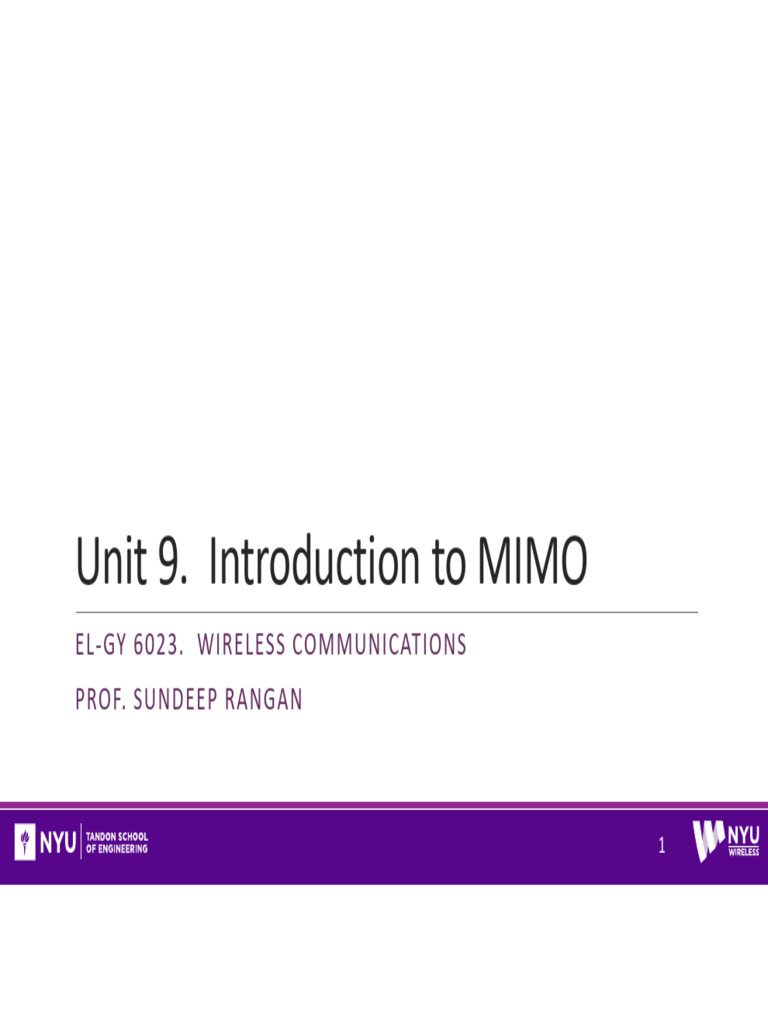 Unit 9. Introduction to MIMO

EL-GY 6023. WIRELESS COMMUNICATIONS

PROF. SUNDEEP RANGAN

NYU TANDON SCHOOL OF ENGINEERING

1

NYU WIRELESS